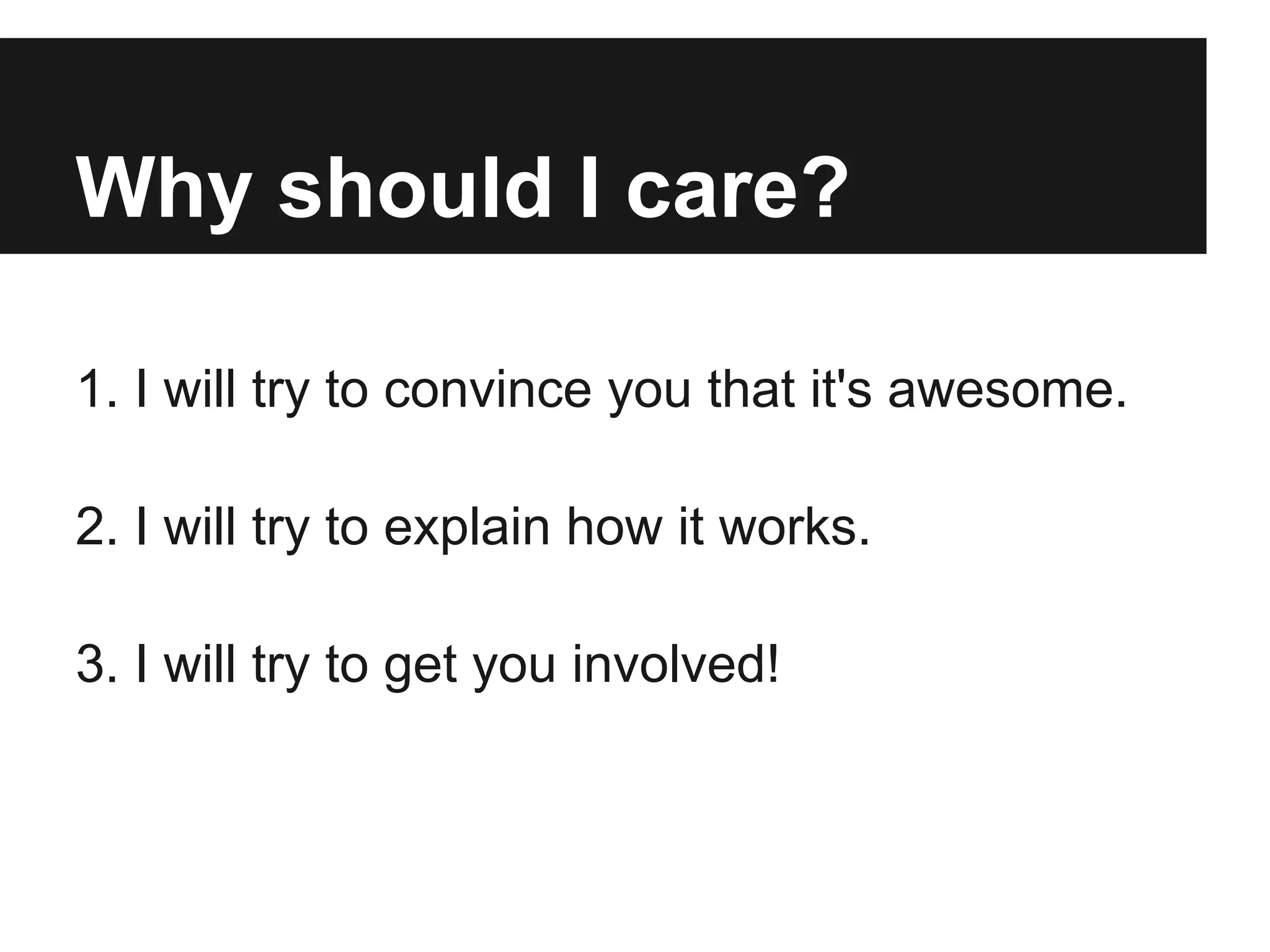 Why should I care?

1. I will try to convince you that it's awesome.

2. I will try to explain how it works.

3. I will try to get you involved!